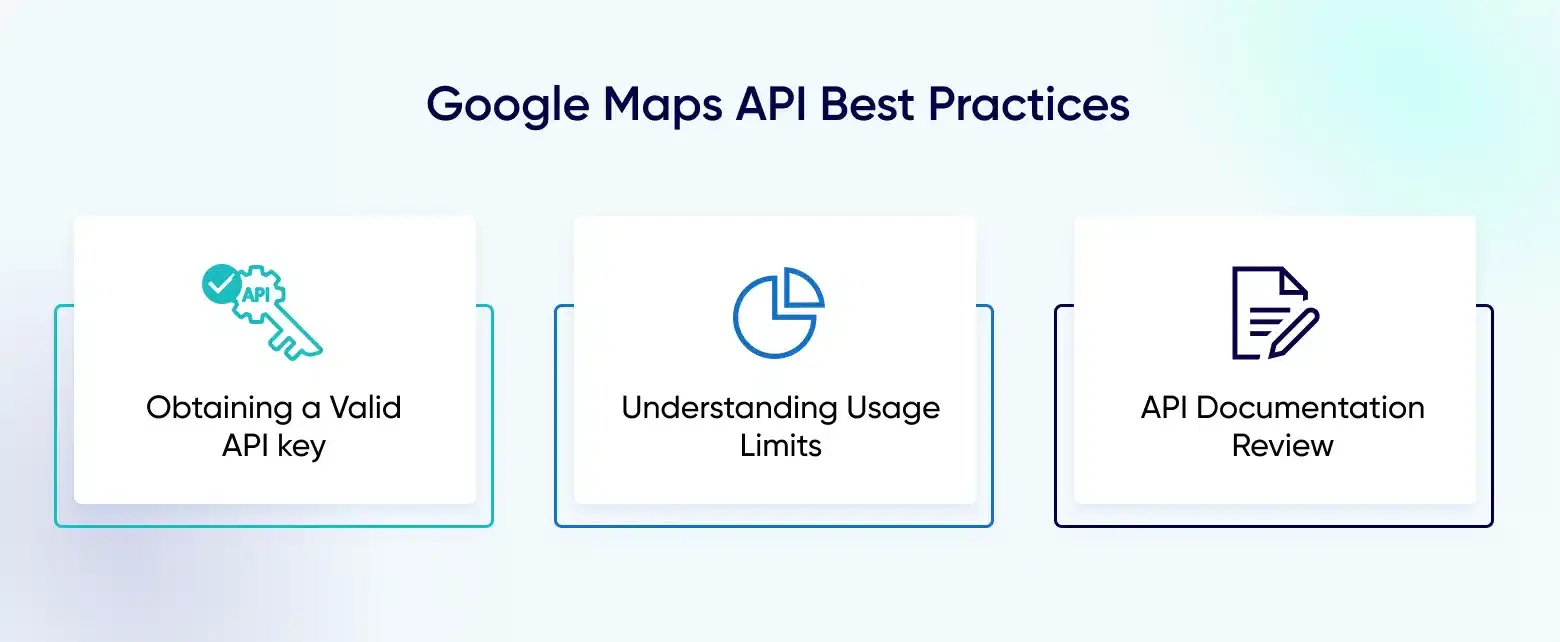 Google Maps API Best Practices

API

Obtaining a Valid API key

Understanding Usage Limits

API Documentation Review